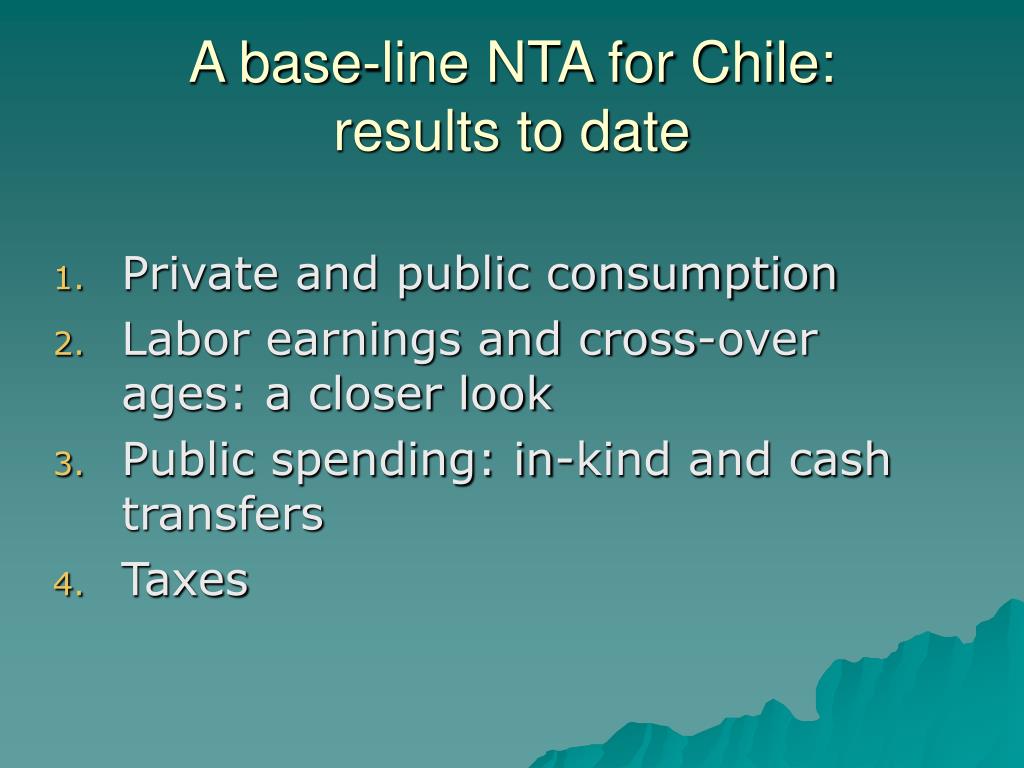 A base-line NTA for Chile: results to date

1. Private and public consumption
2. Labor earnings and cross-over ages: a closer look
3. Public spending: in-kind and cash transfers
4. Taxes